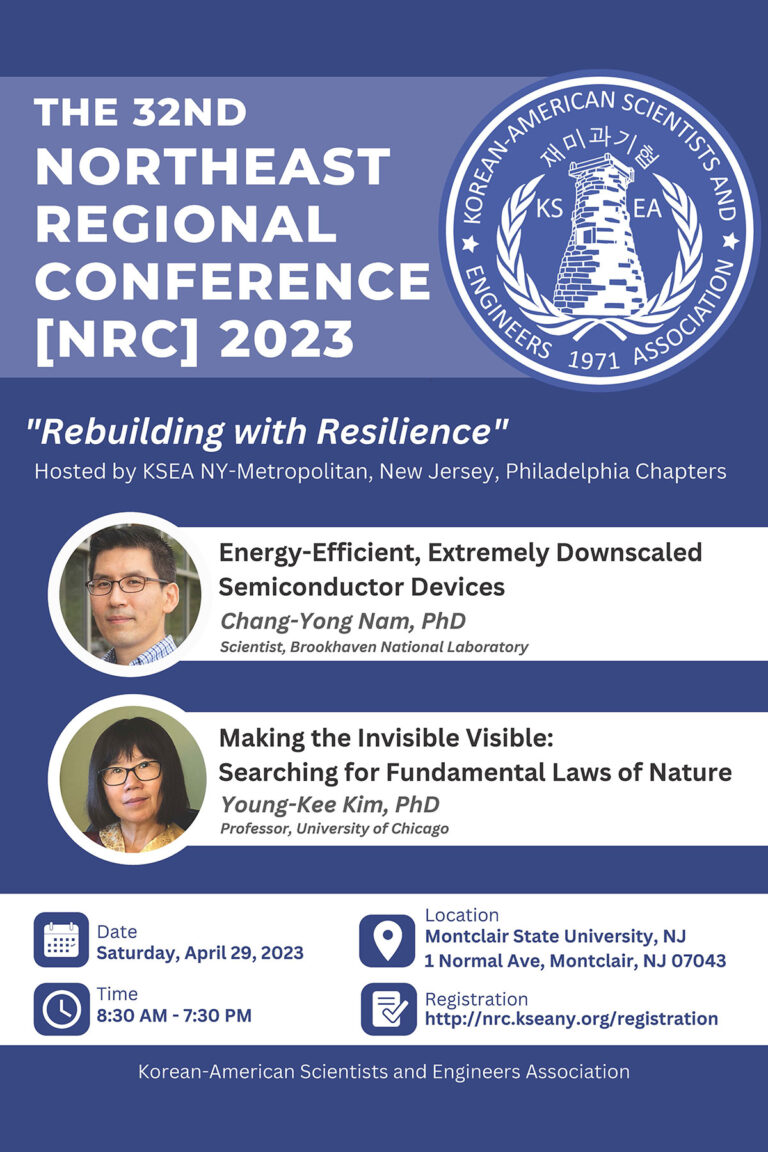 THE 32ND NORTHEAST REGIONAL CONFERENCE [NRC] 2023

KOREAN-AMERICAN SCIENTISTS AND ENGINEERS ASSOCIATION
재미과기협
KS EA
1971

"Rebuilding with Resilience"
Hosted by KSEA NY-Metropolitan, New Jersey, Philadelphia Chapters

Energy-Efficient, Extremely Downscaled Semiconductor Devices
Chang-Yong Nam, PhD
Scientist, Brookhaven National Laboratory

Making the Invisible Visible: Searching for Fundamental Laws of Nature
Young-Kee Kim, PhD
Professor, University of Chicago

Date
Saturday, April 29, 2023

Time
8:30 AM - 7:30 PM

Location
Montclair State University, NJ
1 Normal Ave, Montclair, NJ 07043

Registration
http://nrc.kseany.org/registration

Korean-American Scientists and Engineers Association